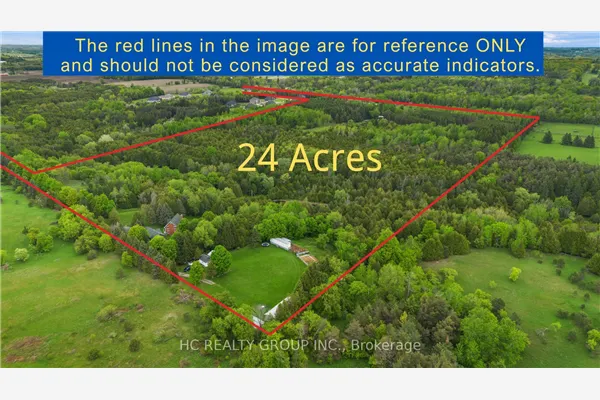 The red lines in the image are for reference ONLY and should not be considered as accurate indicators.

24 Acres

HC REALTY GROUP INC., Brokerage